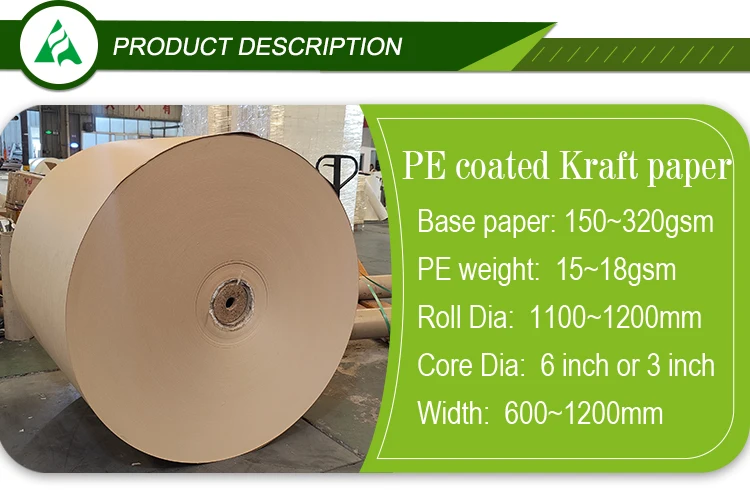 PRODUCT DESCRIPTION

PE coated Kraft paper

Base paper: 150~320gsm

PE weight: 15~18gsm

Roll Dia: 1100~1200mm

Core Dia: 6 inch or 3 inch

Width: 600~1200mm